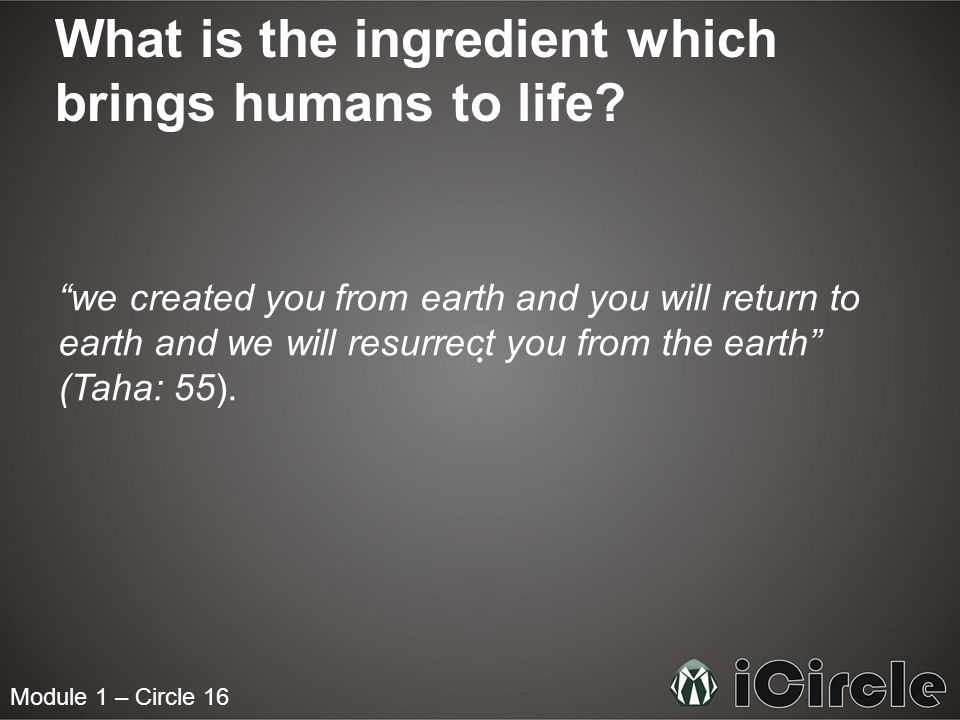 What is the ingredient which brings humans to life?

“we created you from earth and you will return to earth and we will resurrect you from the earth” (Taha: 55).

Module 1 – Circle 16

iCircle